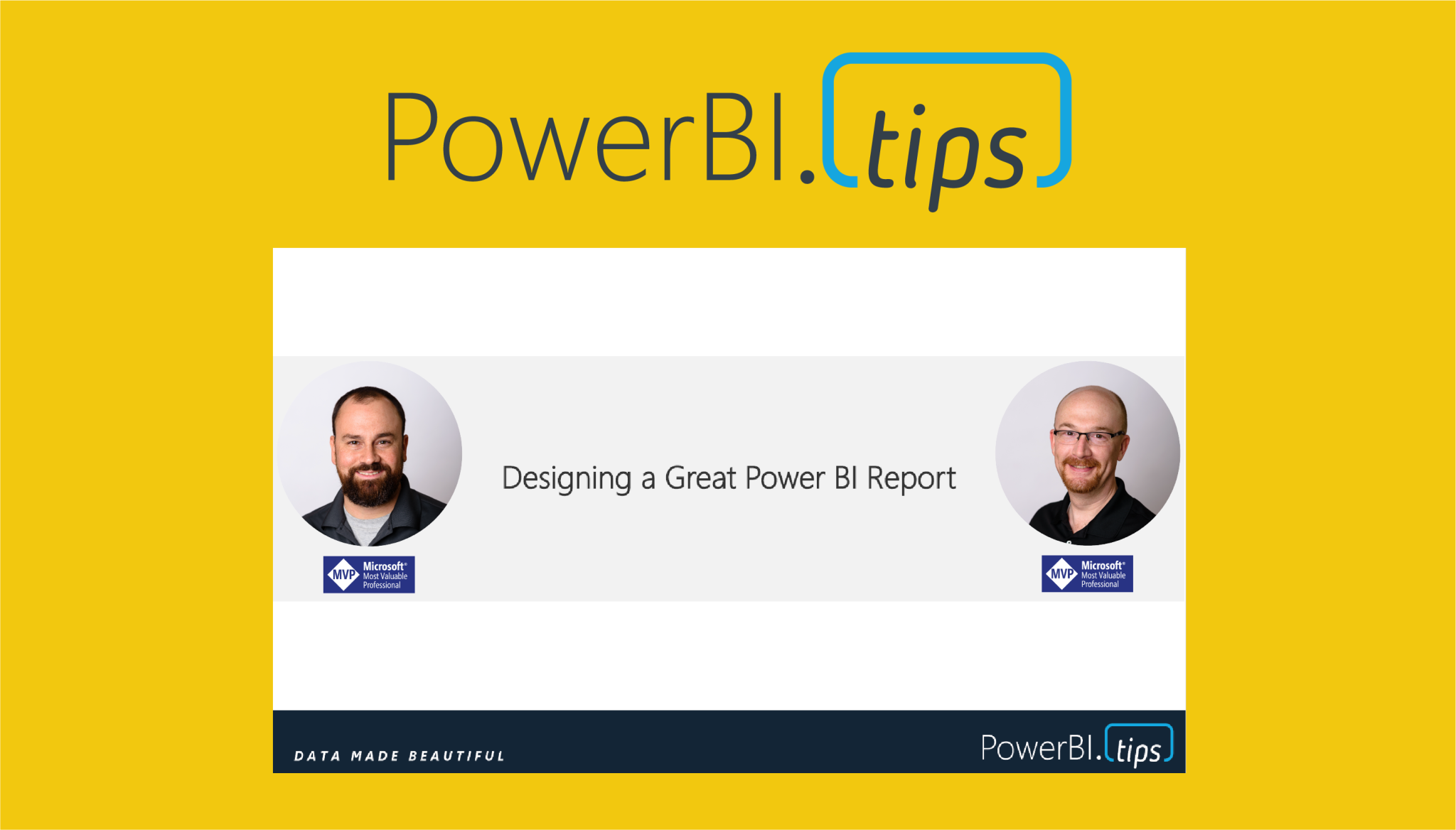 PowerBI.tips

MVP Microsoft® Most Valuable Professional

Designing a Great Power BI Report

MVP Microsoft® Most Valuable Professional

DATA MADE BEAUTIFUL

PowerBI.tips